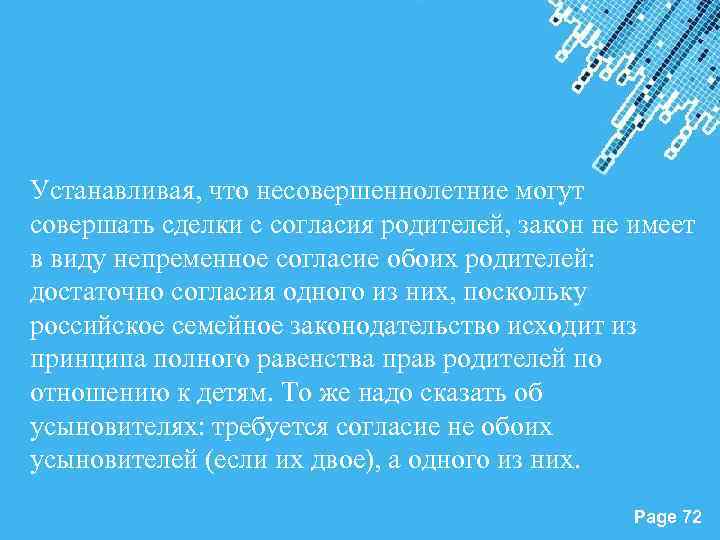 Устанавливая, что несовершеннолетние могут совершать сделки с согласия родителей, закон не имеет в виду непременное согласие обоих родителей: достаточно согласия одного из них, поскольку российское семейное законодательство исходит из принципа полного равенства прав родителей по отношению к детям. То же надо сказать об усыновителях: требуется согласие не обоих усыновителей (если их двое), а одного из них.

Page 72